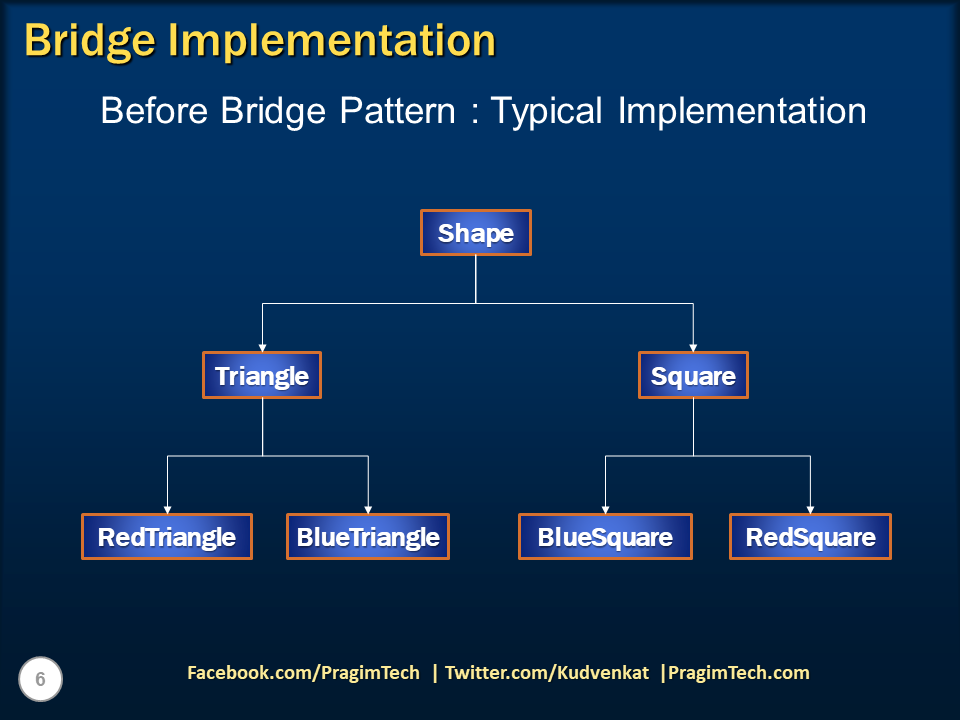 Bridge Implementation

Before Bridge Pattern : Typical Implementation

Shape

Triangle

Square

RedTriangle

BlueTriangle

BlueSquare

RedSquare

6

Facebook.com/PragimTech | Twitter.com/Kudvenkat |PragimTech.com